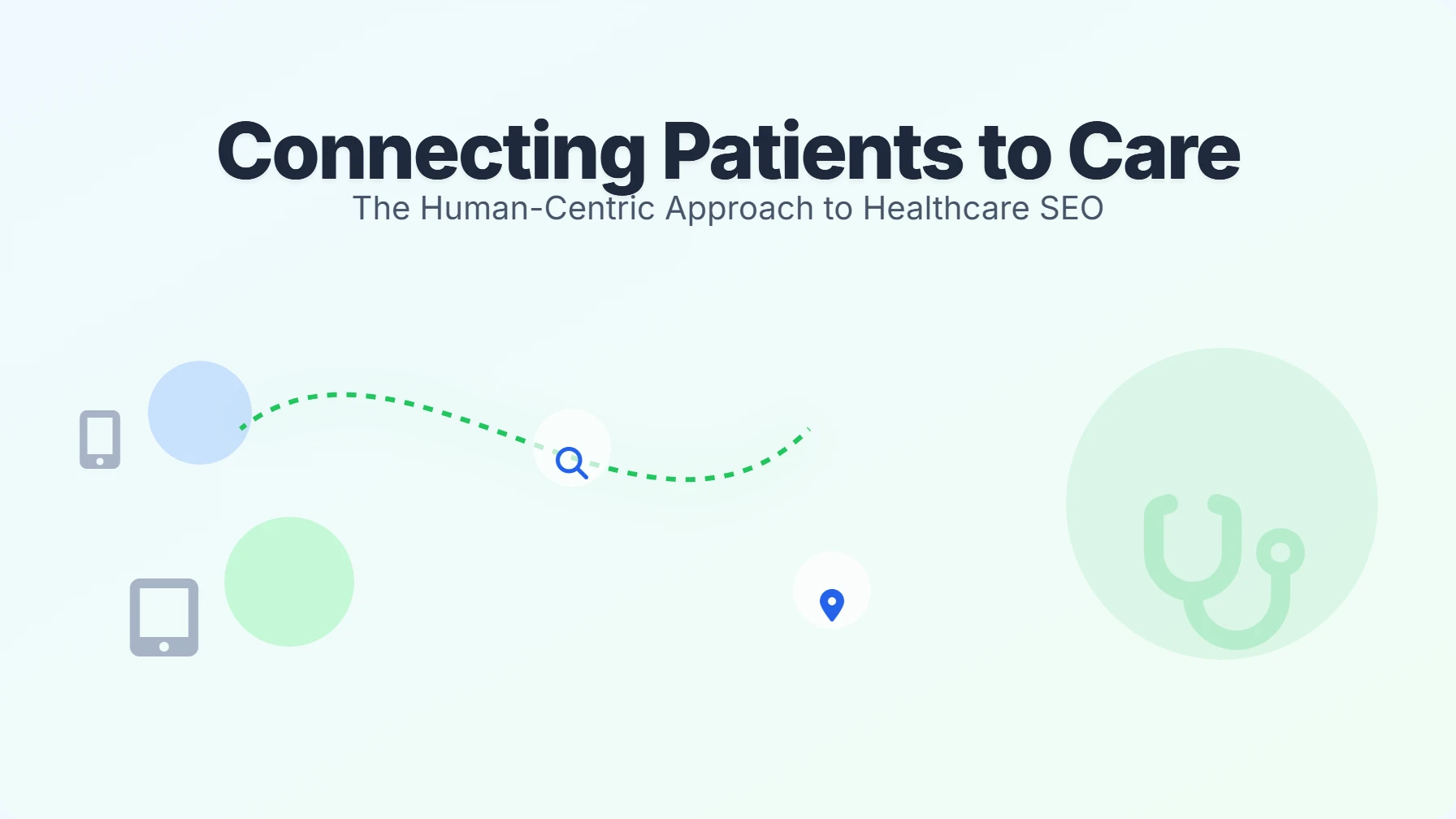 Connecting Patients to Care
The Human-Centric Approach to Healthcare SEO